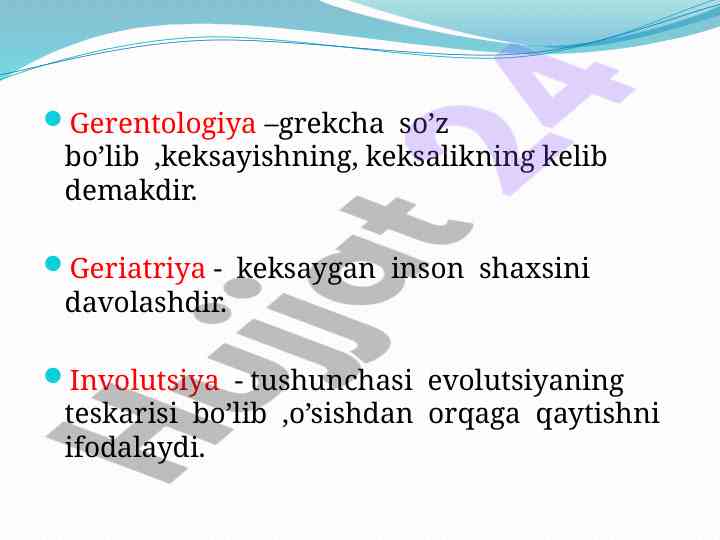 Gerentologiya –grekcha so’z bo’lib ,keksayishning, keksalikning kelib demakdir.

Geriatriya - keksaygan inson shaxsini davolashdir.

Involutsiya - tushunchasi evolutsiyaning teskarisi bo’lib ,o’sishdan orqaga qaytishni ifodalaydi.

Hujjat 24